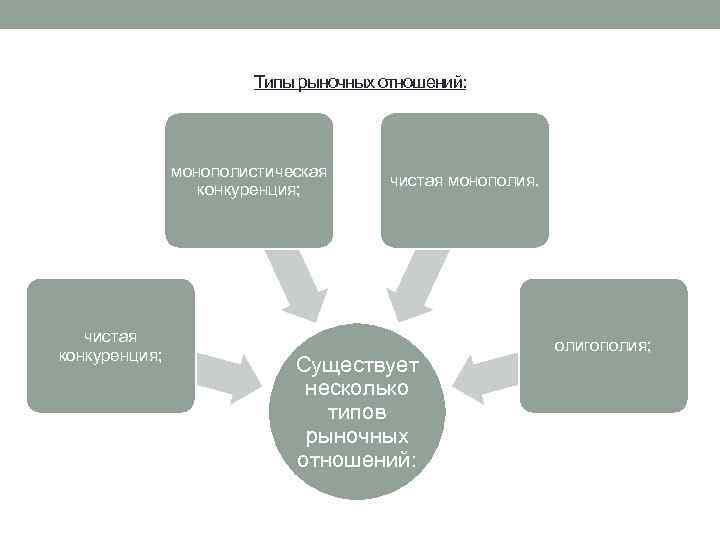 Типы рыночных отношений:

монополистическая конкуренция;

чистая монополия.

чистая конкуренция;

олигополия;

Существует несколько типов рыночных отношений: